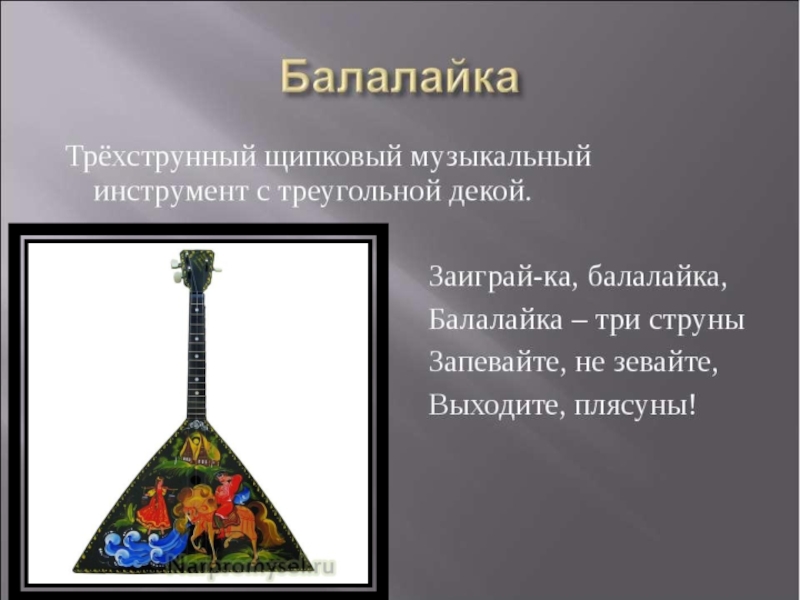 Балалайка

Трёхструнный щипковый музыкальный инструмент с треугольной декой.

Заиграй-ка, балалайка,
Балалайка – три струны
Запевайте, не зевайте,
Выходите, плясуны!

Narpromysel.ru